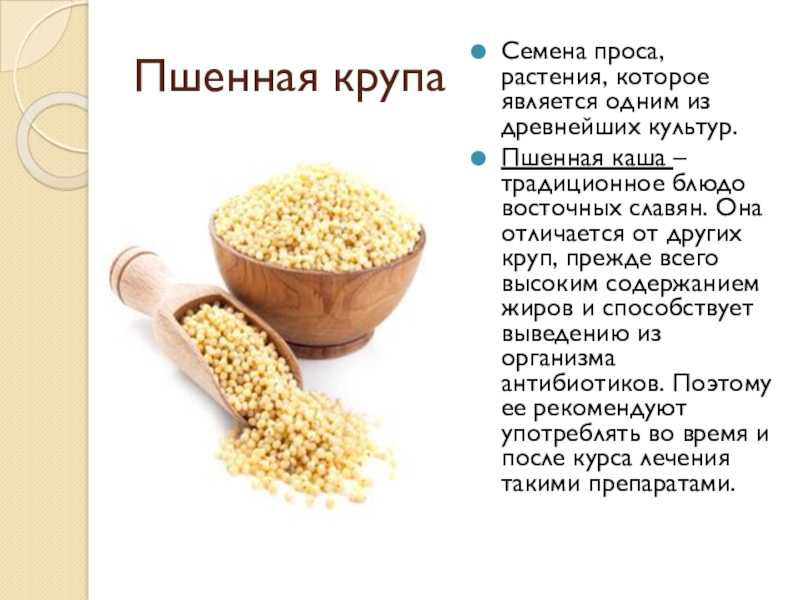 Пшенная крупа

Семена проса, растения, которое является одним из древнейших культур.

Пшенная каша – традиционное блюдо восточных славян. Она отличается от других круп, прежде всего высоким содержанием жиров и способствует выведению из организма антибиотиков. Поэтому ее рекомендуют употреблять во время и после курса лечения такими препаратами.